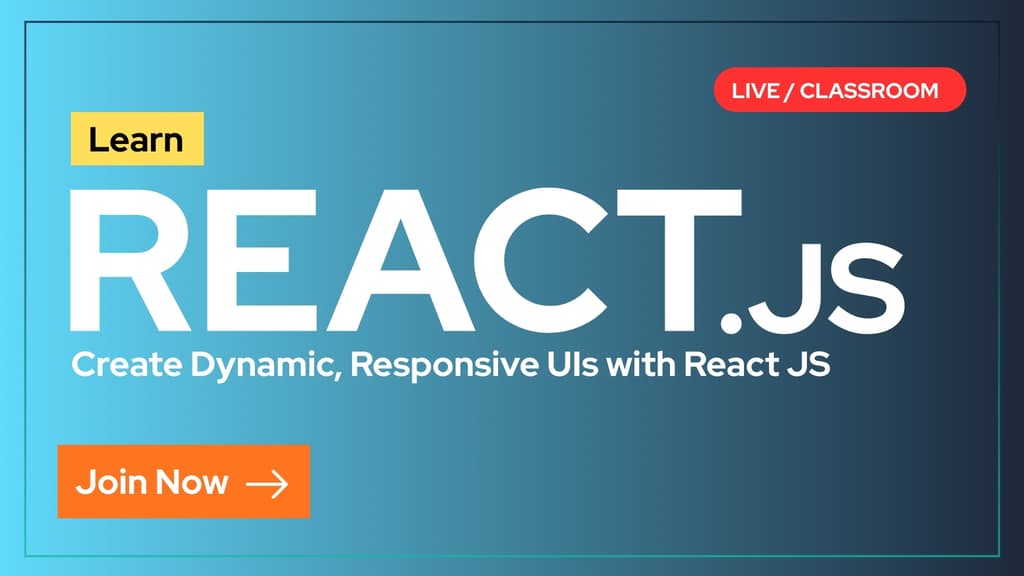 LIVE / CLASSROOM

Learn

REACT.JS

Create Dynamic, Responsive UIs with React JS

Join Now →